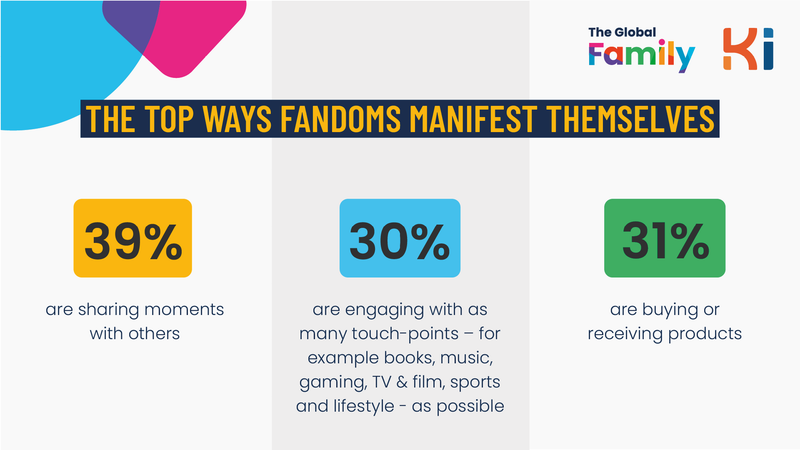 The Global Family

Ki

THE TOP WAYS FANDOMS MANIFEST THEMSELVES

39%

are sharing moments with others

30%

are engaging with as many touch-points – for example books, music, gaming, TV & film, sports and lifestyle - as possible

31%

are buying or receiving products